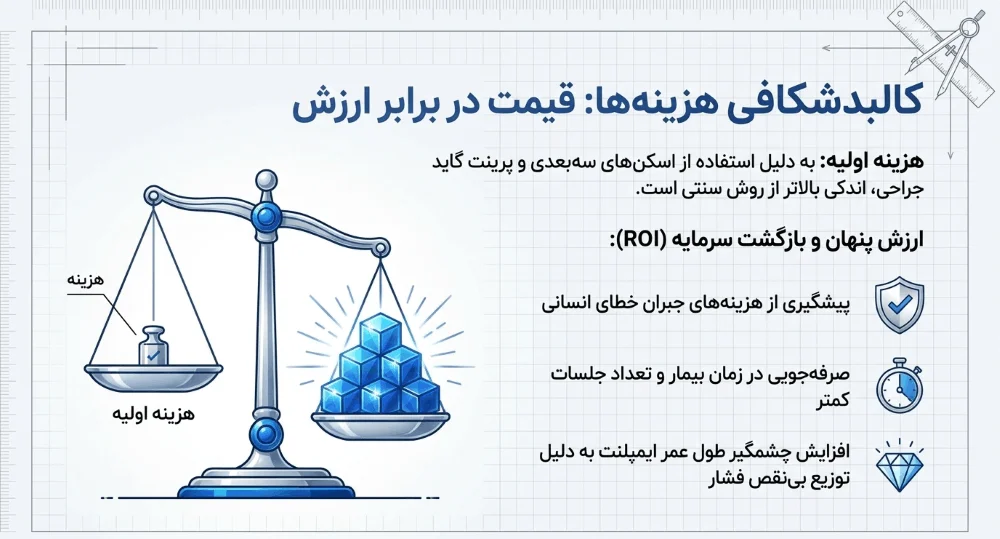 کالبدشکافی هزینه‌ها: قیمت در برابر ارزش

هزینه اولیه: به دلیل استفاده از اسکن‌های سه‌بعدی و پرینت گاید جراحی، اندکی بالاتر از روش سنتی است.

ارزش پنهان و بازگشت سرمایه (ROI):

پیشگیری از هزینه‌های جبران خطای انسانی

صرفه‌جویی در زمان بیمار و تعداد جلسات کمتر

افزایش چشمگیر طول عمر ایمپلنت به دلیل توزیع بی‌نقص فشار

هزینه

هزینه اولیه